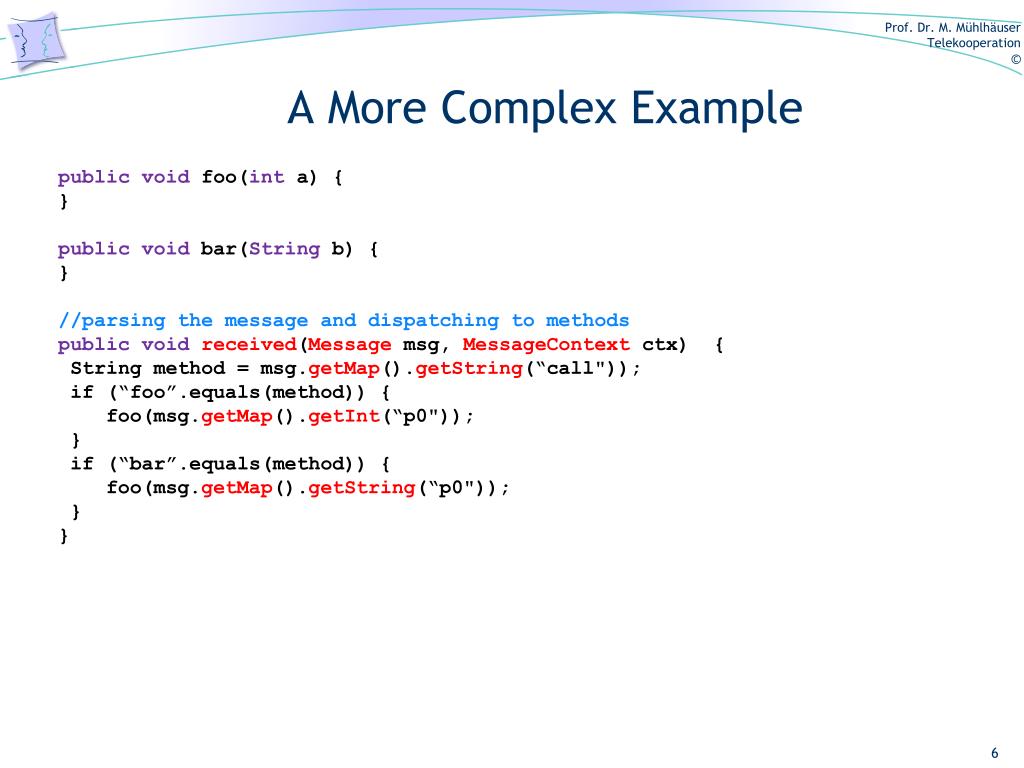 Prof. Dr. M. Mühlhäuser
Telekooperation
©

A More Complex Example

public void foo(int a) {
}

public void bar(String b) {
}

//parsing the message and dispatching to methods
public void received(Message msg, MessageContext ctx) {
 String method = msg.getMap().getString(“call"));
 if (“foo”.equals(method)) {
    foo(msg.getMap().getInt(“p0"));
 }
 if (“bar”.equals(method)) {
    foo(msg.getMap().getString(“p0"));
 }
}

6